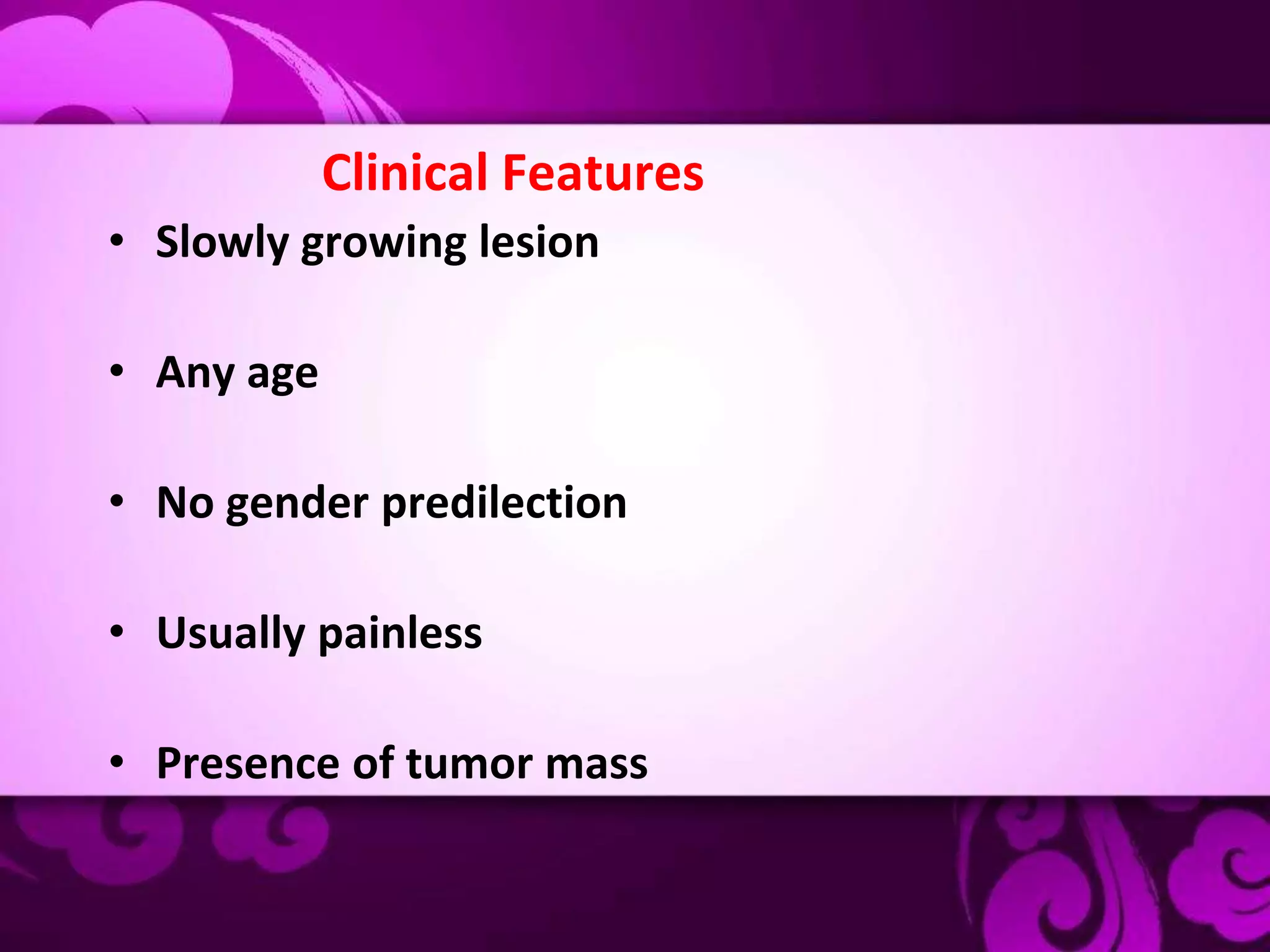 Clinical Features

• Slowly growing lesion

• Any age

• No gender predilection

• Usually painless

• Presence of tumor mass